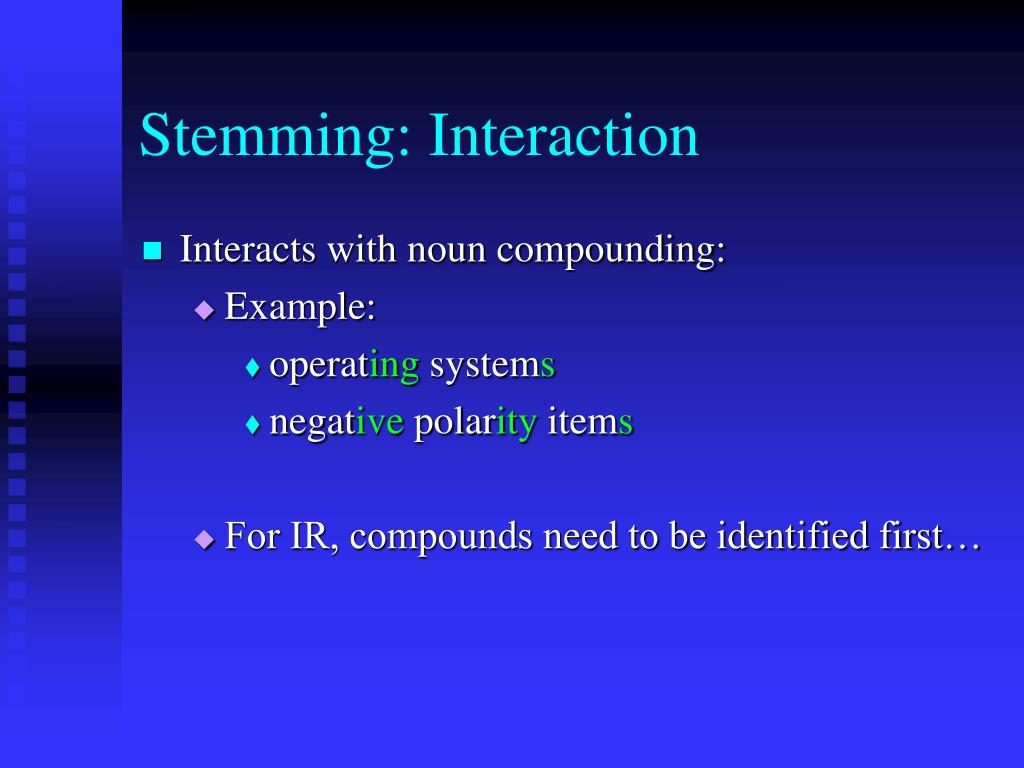 Stemming: Interaction

Interacts with noun compounding:

Example:

operating systems

negative polarity items

For IR, compounds need to be identified first…